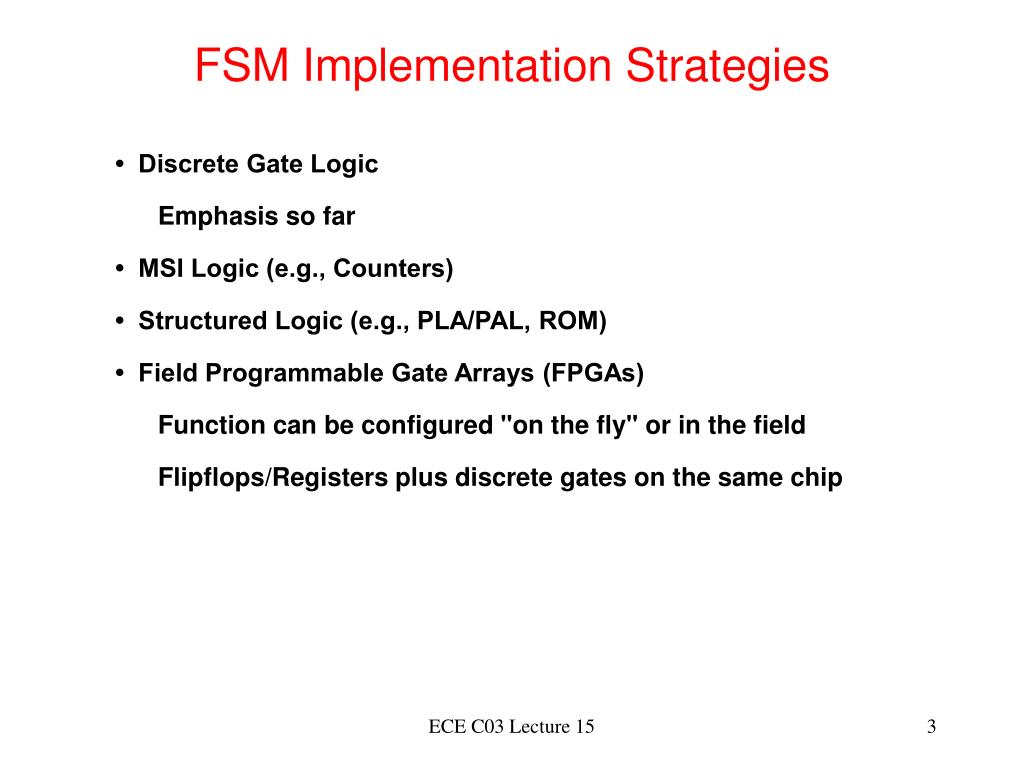 FSM Implementation Strategies

• Discrete Gate Logic

Emphasis so far

• MSI Logic (e.g., Counters)

• Structured Logic (e.g., PLA/PAL, ROM)

• Field Programmable Gate Arrays (FPGAs)

Function can be configured "on the fly" or in the field

Flipflops/Registers plus discrete gates on the same chip

ECE C03 Lecture 15

3